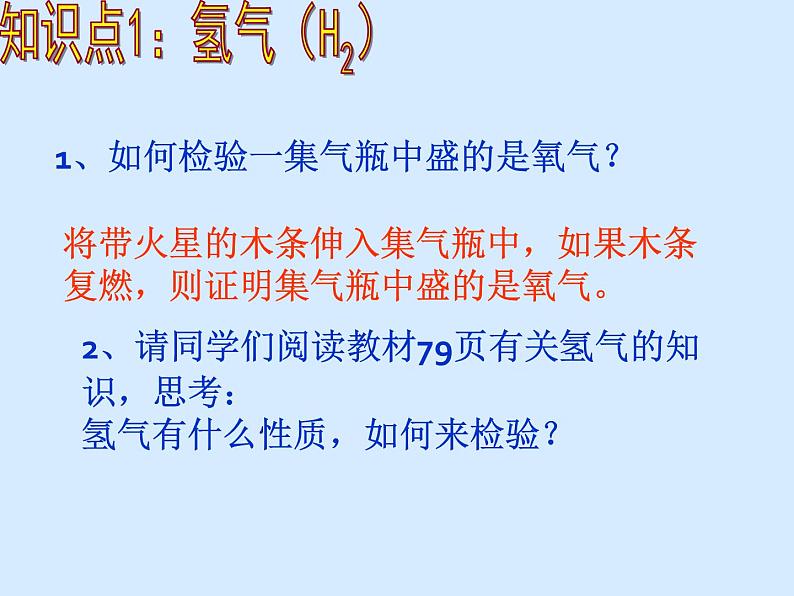 知识点1：氢气（$H_2$）

1、如何检验一集气瓶中盛的是氧气？

将带火星的木条伸入集气瓶中，如果木条复燃，则证明集气瓶中盛的是氧气。

2、请同学们阅读教材79页有关氢气的知识，思考：
氢气有什么性质，如何来检验？